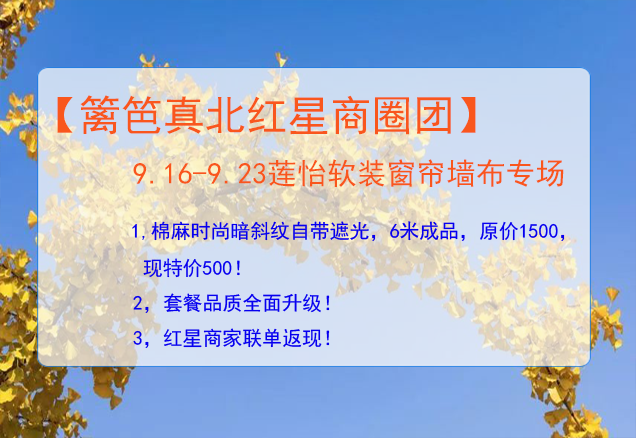 【篱笆真北红星商圈团】

9.16-9.23莲怡软装窗帘墙布专场

1,棉麻时尚暗斜纹自带遮光，6米成品，原价1500，现特价500！

2，套餐品质全面升级！

3，红星商家联单返现！